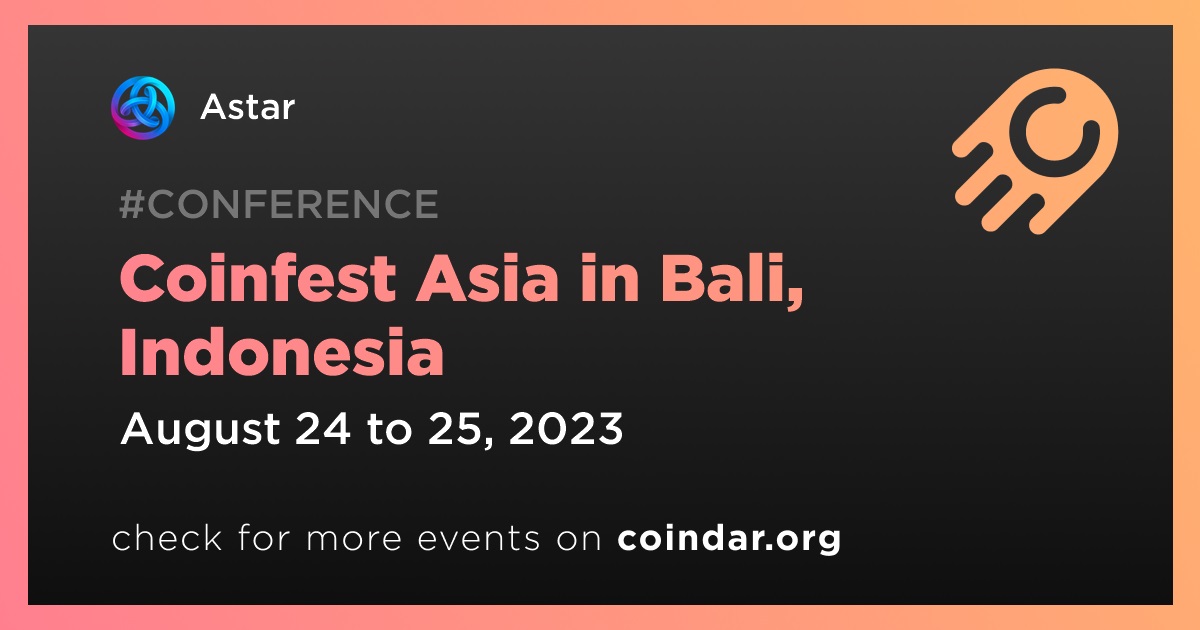 Astar

#CONFERENCE

Coinfest Asia in Bali, Indonesia

August 24 to 25, 2023

check for more events on coindar.org